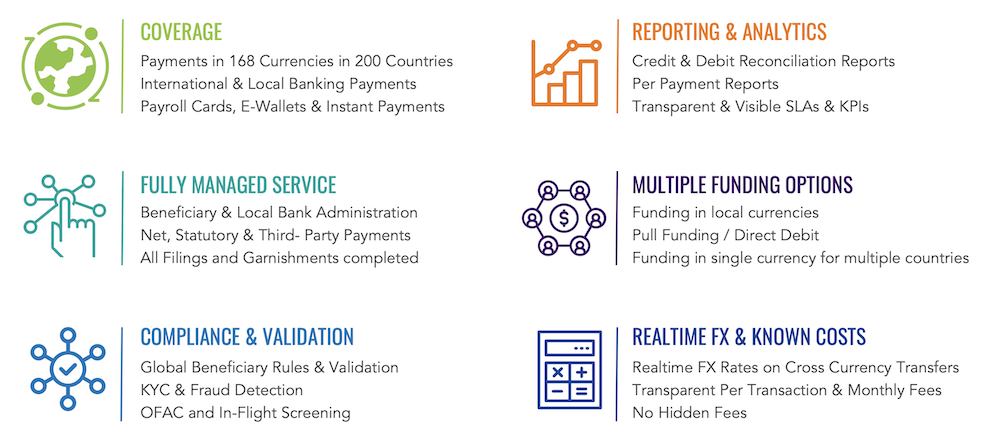 COVERAGE
Payments in 168 Currencies in 200 Countries
International & Local Banking Payments
Payroll Cards, E-Wallets & Instant Payments

FULLY MANAGED SERVICE
Beneficiary & Local Bank Administration
Net, Statutory & Third- Party Payments
All Filings and Garnishments completed

COMPLIANCE & VALIDATION
Global Beneficiary Rules & Validation
KYC & Fraud Detection
OFAC and In-Flight Screening

REPORTING & ANALYTICS
Credit & Debit Reconciliation Reports
Per Payment Reports
Transparent & Visible SLAs & KPIs

MULTIPLE FUNDING OPTIONS
Funding in local currencies
Pull Funding / Direct Debit
Funding in single currency for multiple countries

REALTIME FX & KNOWN COSTS
Realtime FX Rates on Cross Currency Transfers
Transparent Per Transaction & Monthly Fees
No Hidden Fees